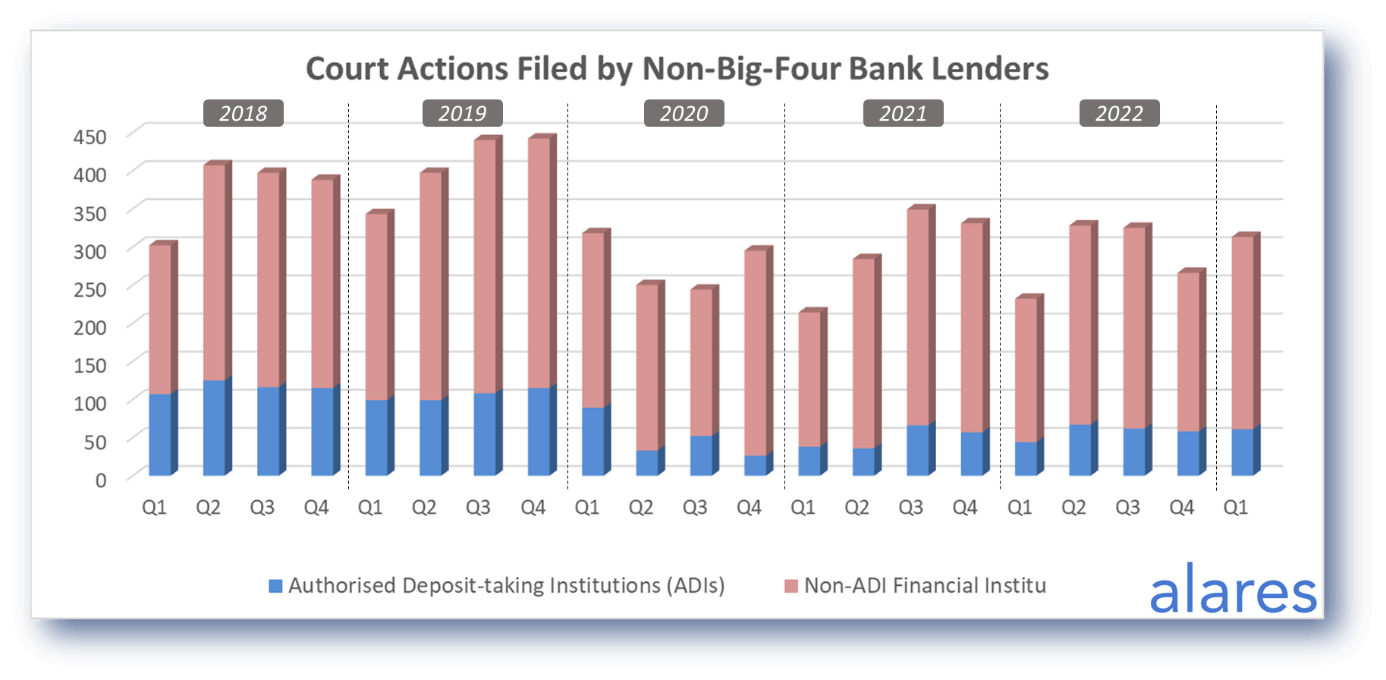 Court Actions Filed by Non-Big-Four Bank Lenders

2018
2019
2020
2021
2022

450
400
350
300
250
200
150
100
50
0

Q1 Q2 Q3 Q4 Q1 Q2 Q3 Q4 Q1 Q2 Q3 Q4 Q1 Q2 Q3 Q4 Q1 Q2 Q3 Q4 Q1

Authorised Deposit-taking Institutions (ADIs)
Non-ADI Financial Institu

alares